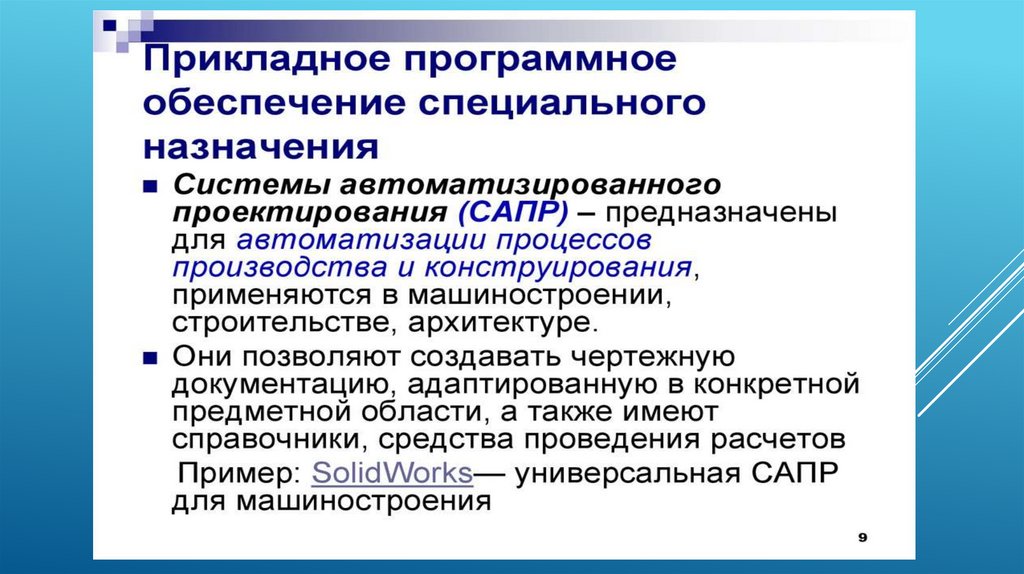 Прикладное программное обеспечение специального назначения

■ Системы автоматизированного проектирования (САПР) – предназначены для автоматизации процессов производства и конструирования, применяются в машиностроении, строительстве, архитектуре.

■ Они позволяют создавать чертежную документацию, адаптированную в конкретной предметной области, а также имеют справочники, средства проведения расчетов

Пример: SolidWorks— универсальная САПР для машиностроения

9